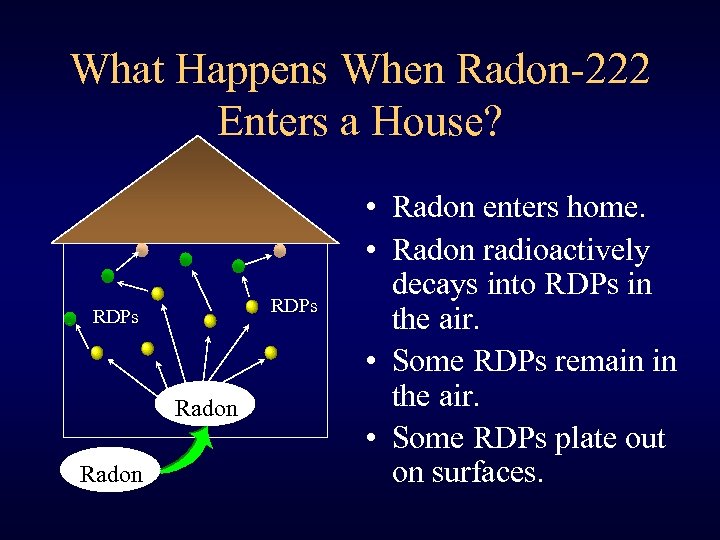 What Happens When Radon-222 Enters a House?

RDPs

RDPs

Radon

Radon

• Radon enters home.
• Radon radioactively decays into RDPs in the air.
• Some RDPs remain in the air.
• Some RDPs plate out on surfaces.